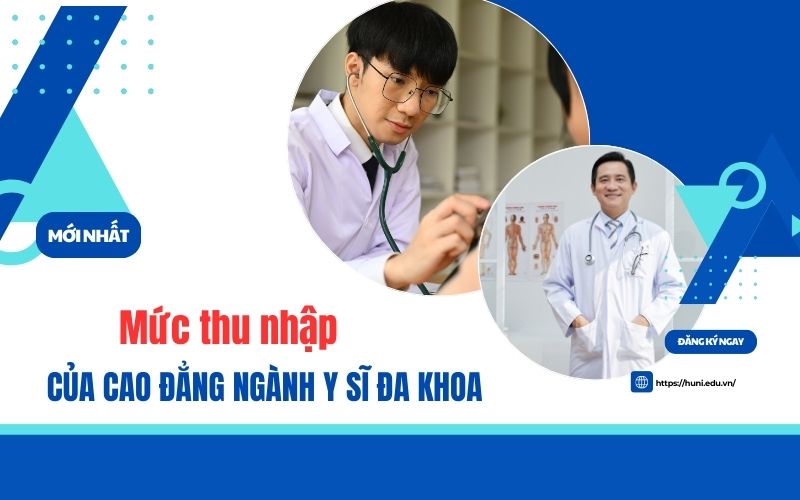 MỚI NHẤT

Mức thu nhập

CỦA CAO ĐẲNG NGÀNH Y SĨ ĐA KHOA

ĐĂNG KÝ NGAY

https://huni.edu.vn/